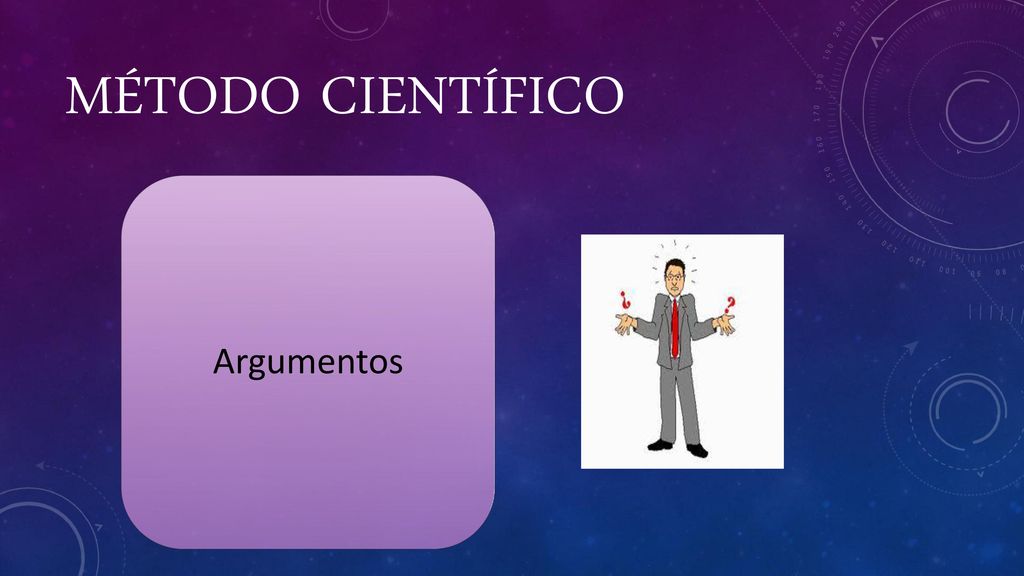 MÉTODO CIENTÍFICO

Argumentos

¿

?